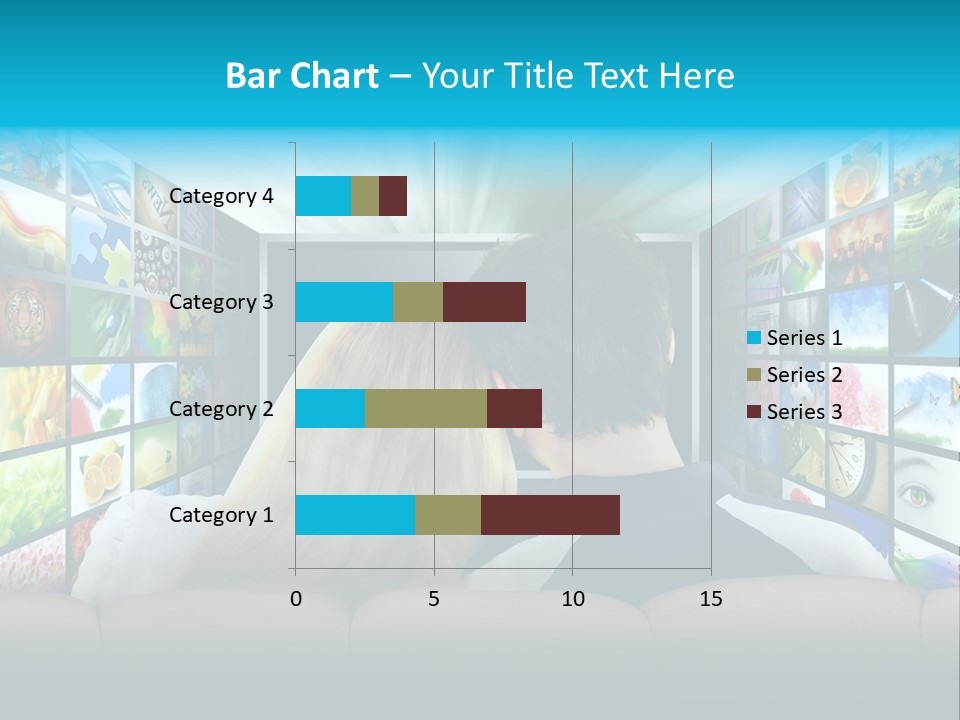 Bar Chart – Your Title Text Here

Category 4
Category 3
Category 2
Category 1

0
5
10
15

Series 1
Series 2
Series 3